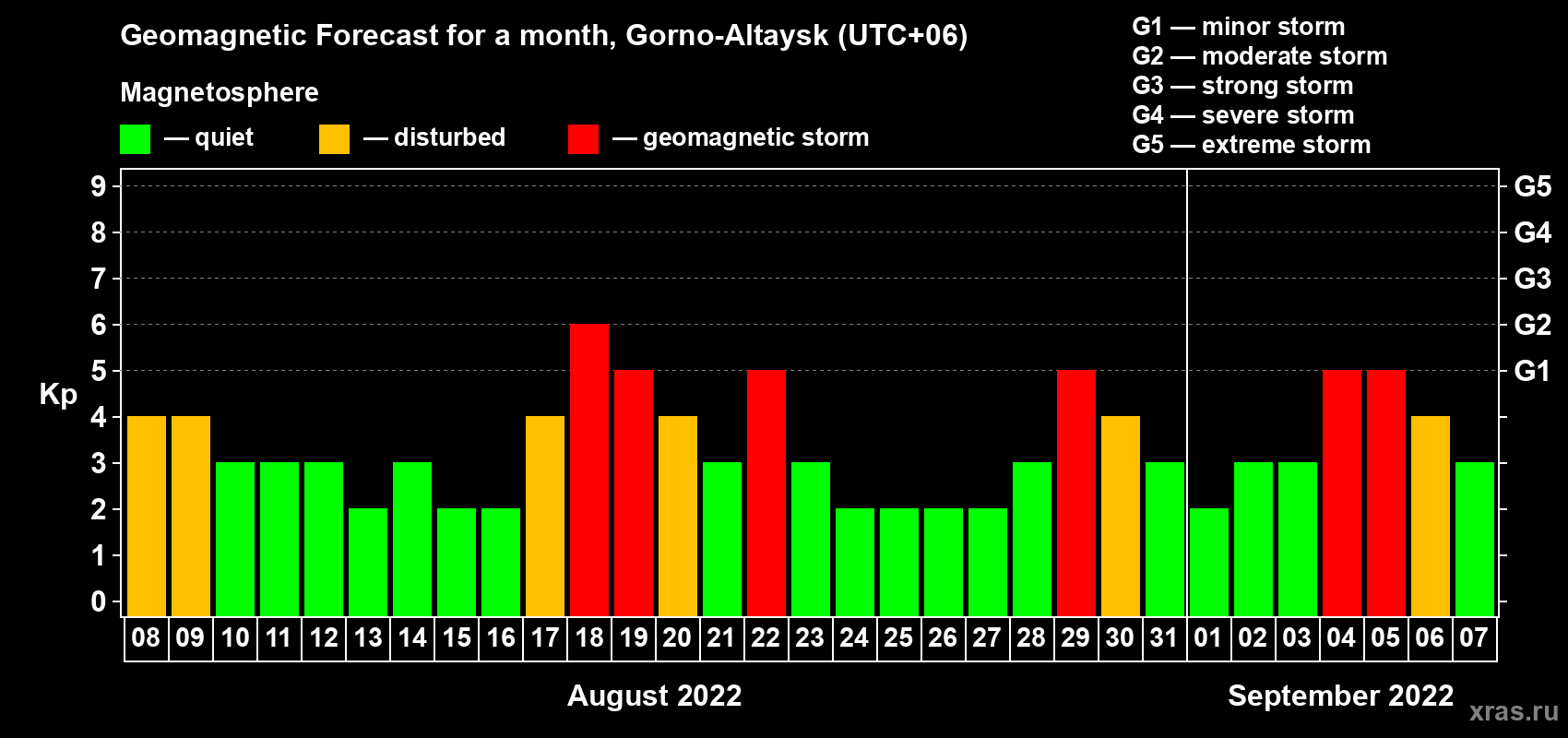 Geomagnetic Forecast for a month, Gorno-Altaysk (UTC+06)

Magnetosphere

— quiet — disturbed — geomagnetic storm

G1 — minor storm
G2 — moderate storm
G3 — strong storm
G4 — severe storm
G5 — extreme storm

Kp

9 8 7 6 5 4 3 2 1 0

G5 G4 G3 G2 G1

08 09 10 11 12 13 14 15 16 17 18 19 20 21 22 23 24 25 26 27 28 29 30 31 01 02 03 04 05 06 07

August 2022

September 2022

xras.ru